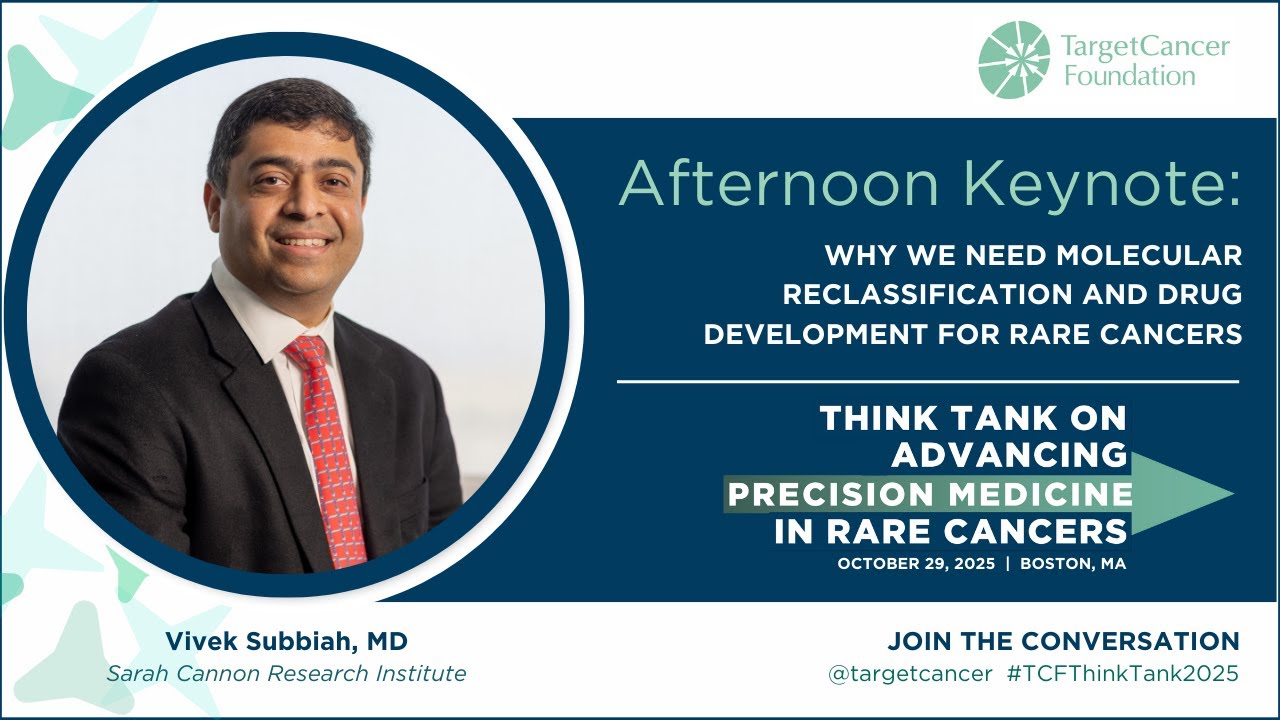 TargetCancer Foundation

Afternoon Keynote:

WHY WE NEED MOLECULAR RECLASSIFICATION AND DRUG DEVELOPMENT FOR RARE CANCERS

THINK TANK ON ADVANCING PRECISION MEDICINE IN RARE CANCERS
OCTOBER 29, 2025 | BOSTON, MA

Vivek Subbiah, MD
Sarah Cannon Research Institute

JOIN THE CONVERSATION
@targetcancer #TCFThinkTank2025